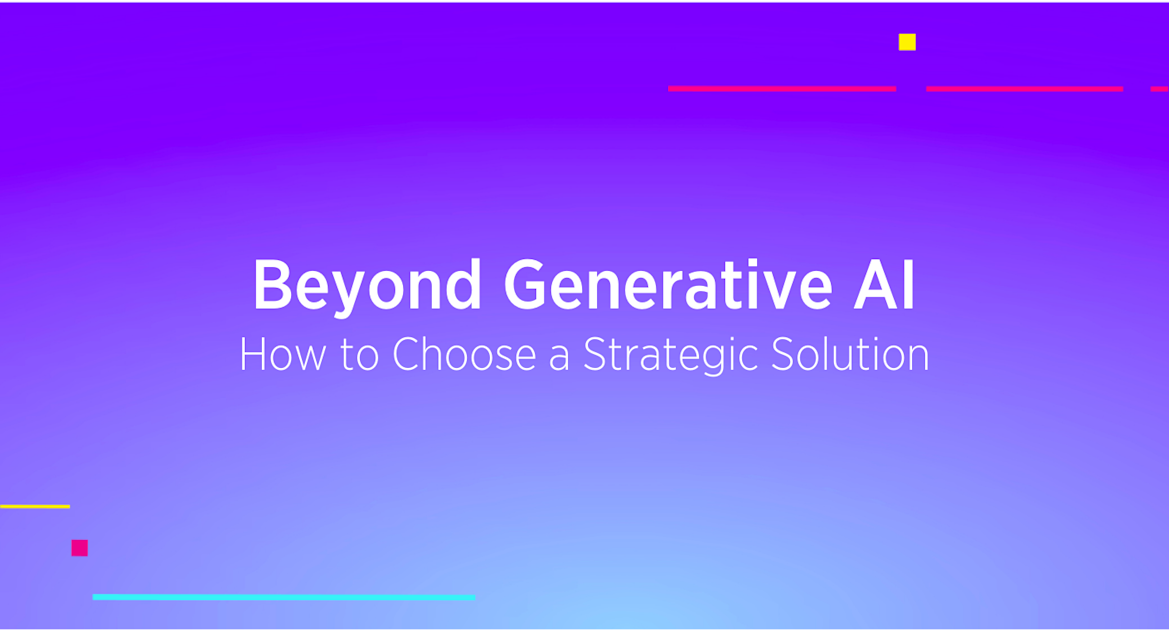 Beyond Generative AI
How to Choose a Strategic Solution